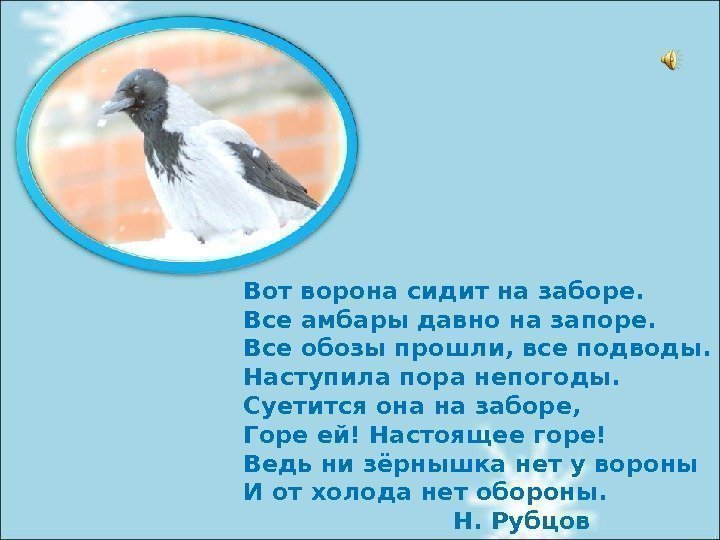 Вот ворона сидит на заборе.
Все амбары давно на запоре.
Все обозы прошли, все подводы.
Наступила пора непогоды.
Суетится она на заборе,
Горе ей! Настоящее горе!
Ведь ни зёрнышка нет у вороны
И от холода нет обороны.
Н. Рубцов